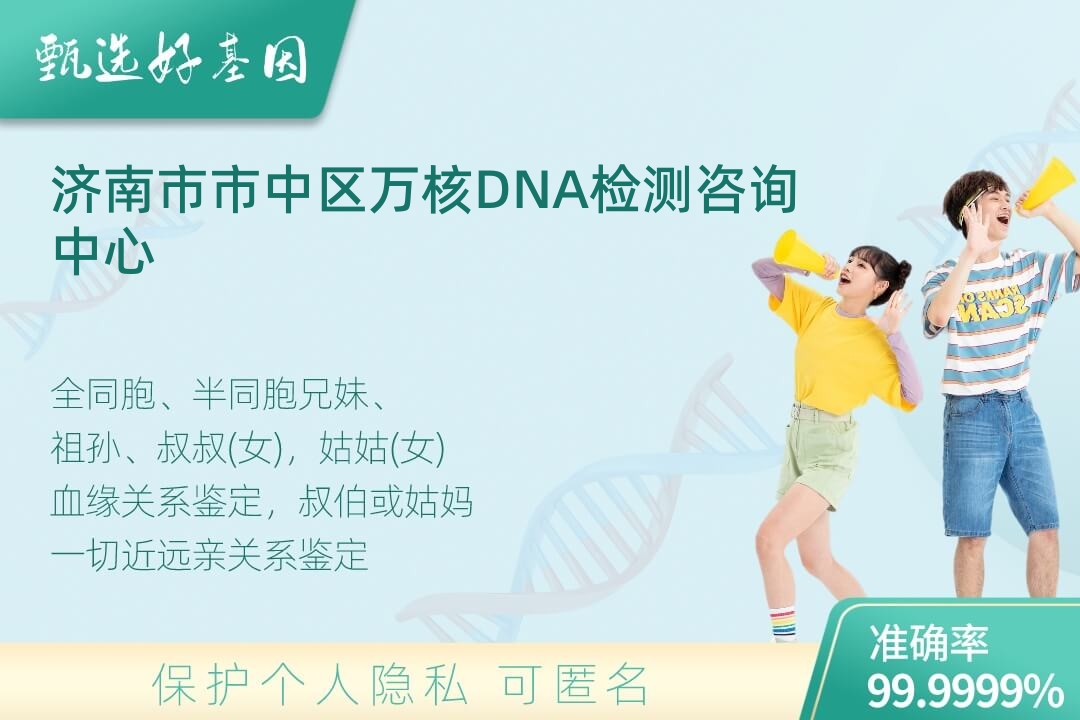 甄选好基因

济南市市中区万核DNA检测咨询中心

全同胞、半同胞兄妹、
祖孙、叔叔(女)，姑姑(女)
血缘关系鉴定，叔伯或姑妈
一切近远亲关系鉴定

保护个人隐私 可匿名

准确率
99.9999%